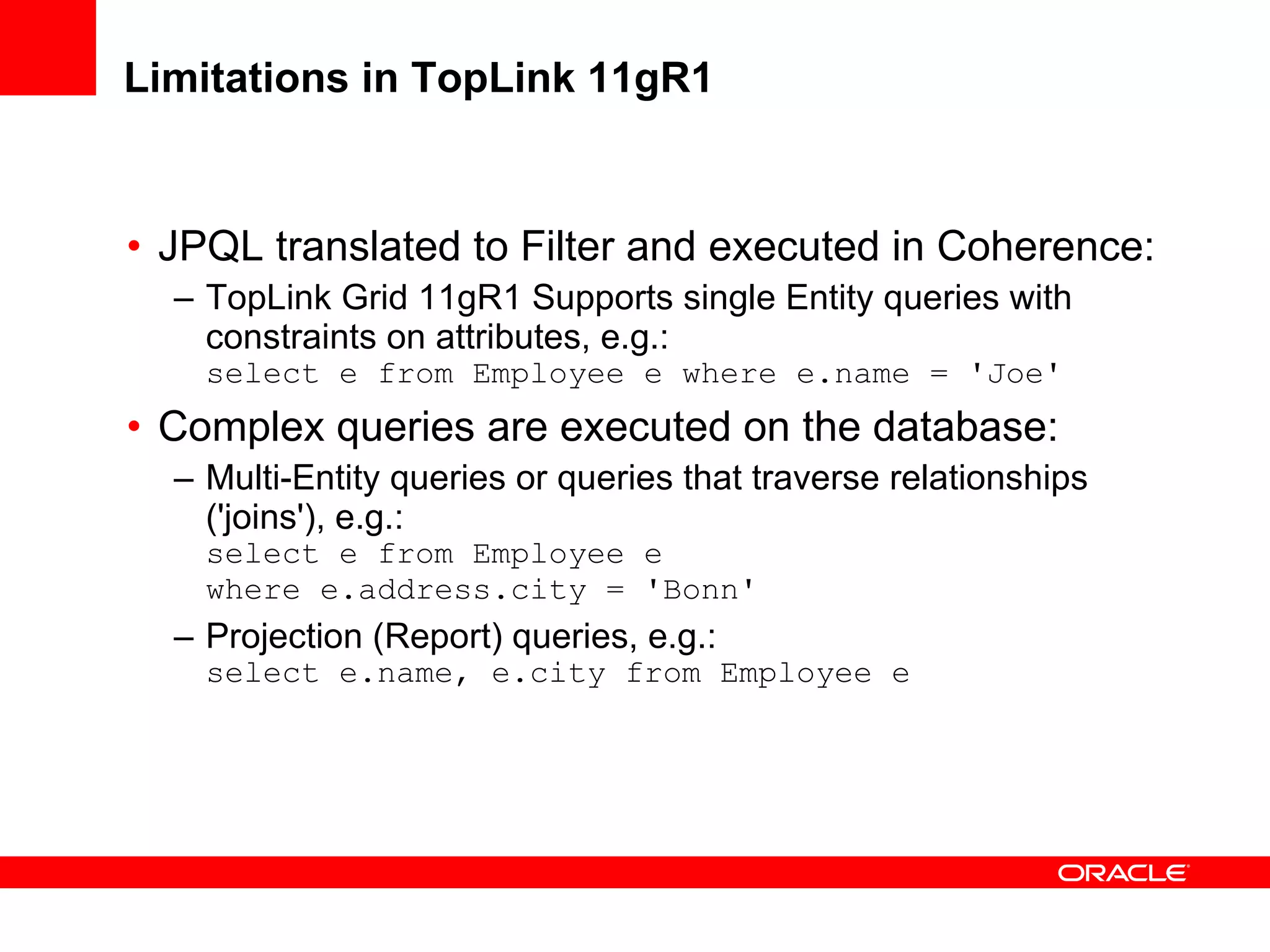 Limitations in TopLink 11gR1

• JPQL translated to Filter and executed in Coherence:
– TopLink Grid 11gR1 Supports single Entity queries with constraints on attributes, e.g.:
select e from Employee e where e.name = 'Joe'

• Complex queries are executed on the database:
– Multi-Entity queries or queries that traverse relationships ('joins'), e.g.:
select e from Employee e
where e.address.city = 'Bonn'
– Projection (Report) queries, e.g.:
select e.name, e.city from Employee e

ORACLE